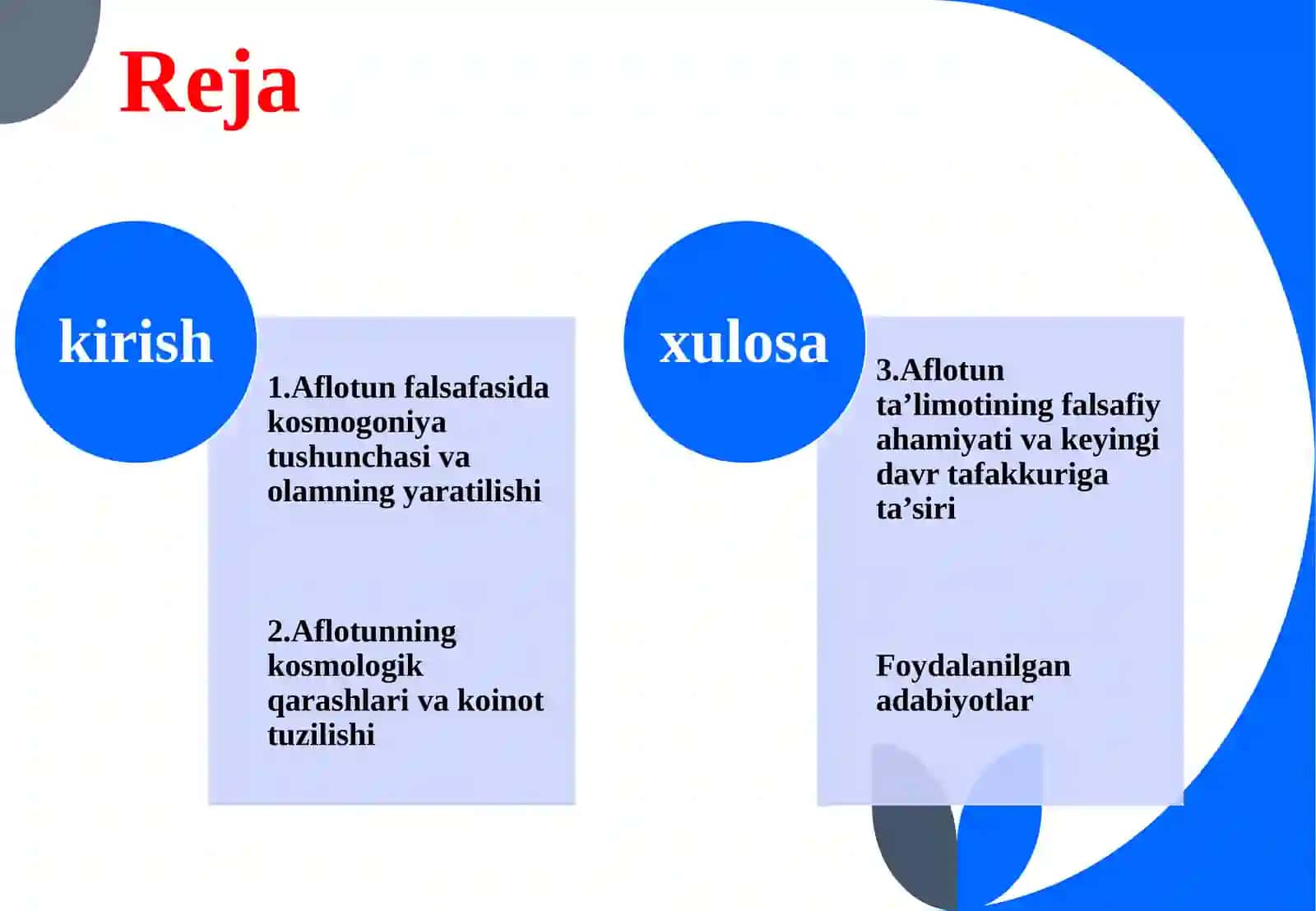 Reja

kirish

1.Aflotun falsafasida kosmogoniya tushunchasi va olamning yaratilishi

2.Aflotunning kosmologik qarashlari va koinot tuzilishi

xulosa

3.Aflotun ta’limotining falsafiy ahamiyati va keyingi davr tafakkuriga ta’siri

Foydalanilgan adabiyotlar